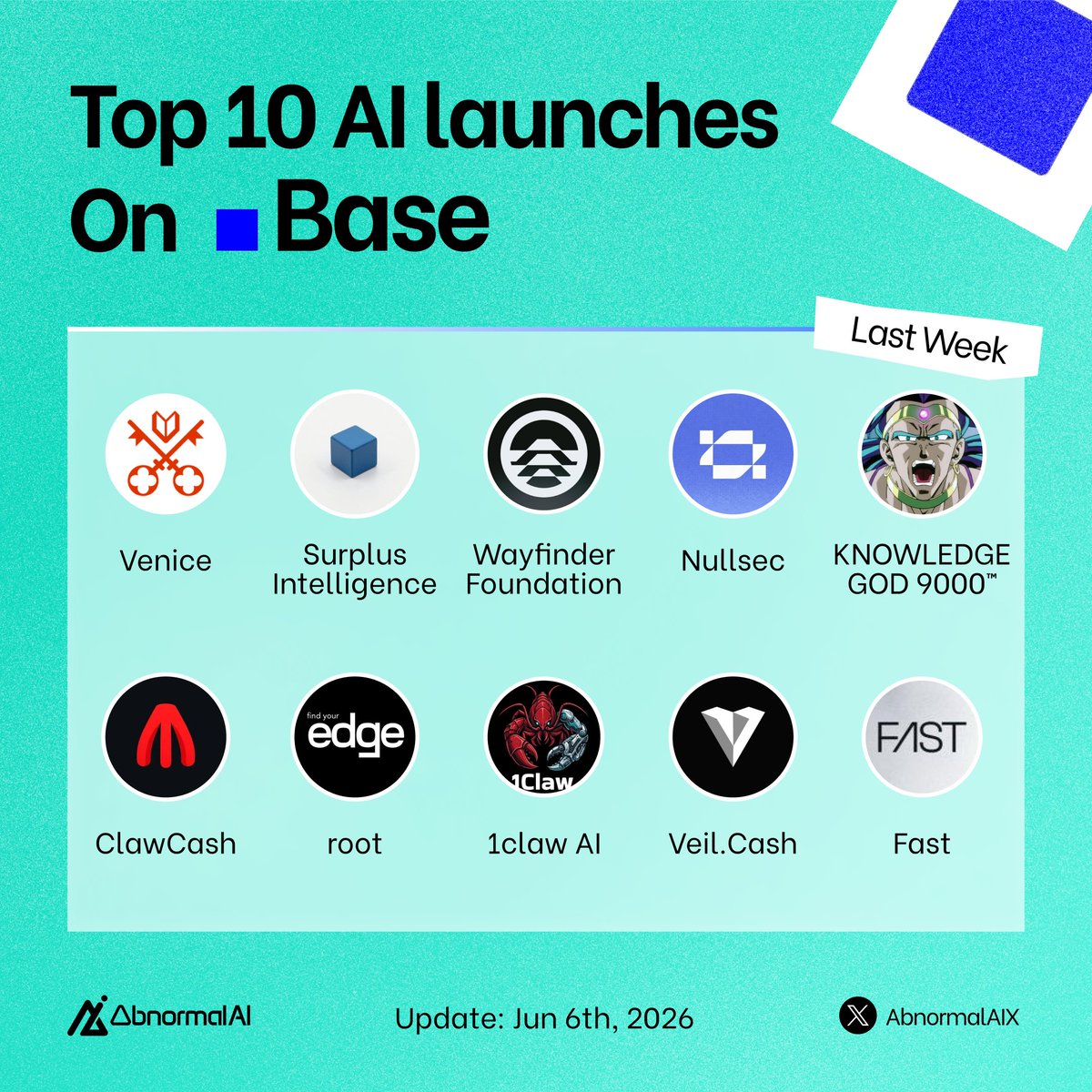 Top 10 AI launches On Base

Last Week

Venice

Surplus Intelligence

Wayfinder Foundation

Nullsec

KNOWLEDGE GOD 9000™

ClawCash

find your edge

root

1Claw

1claw AI

Veil.Cash

FAST

Fast

AbnormalAI

Update: Jun 6th, 2026

AbnormalAIX